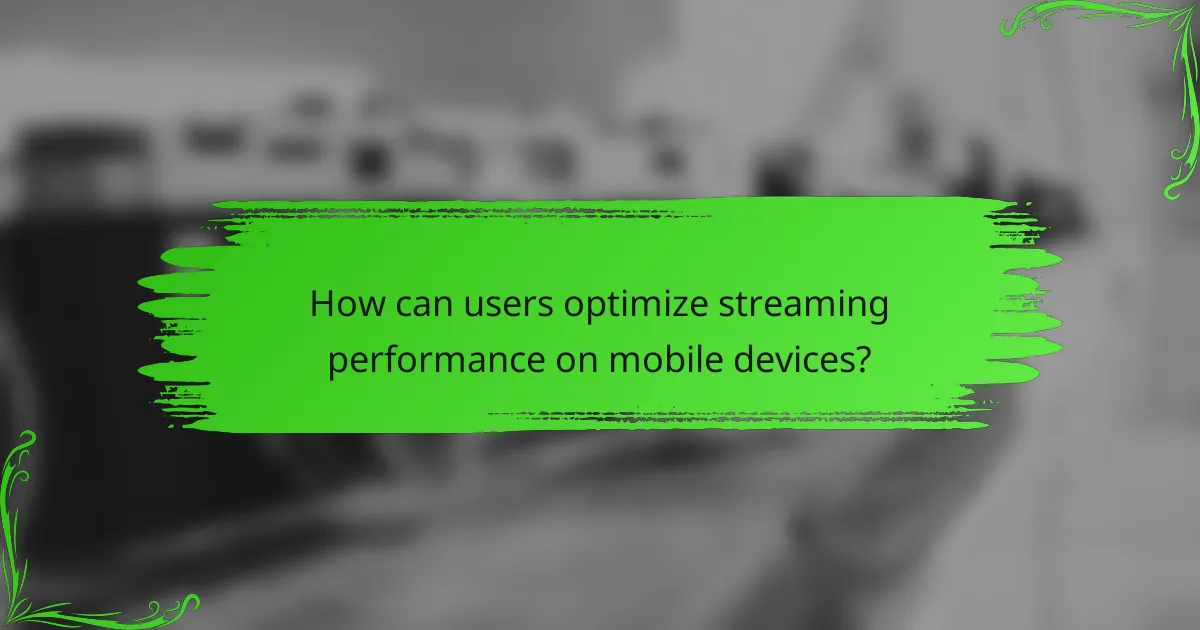 How can users optimize streaming performance on mobile devices?